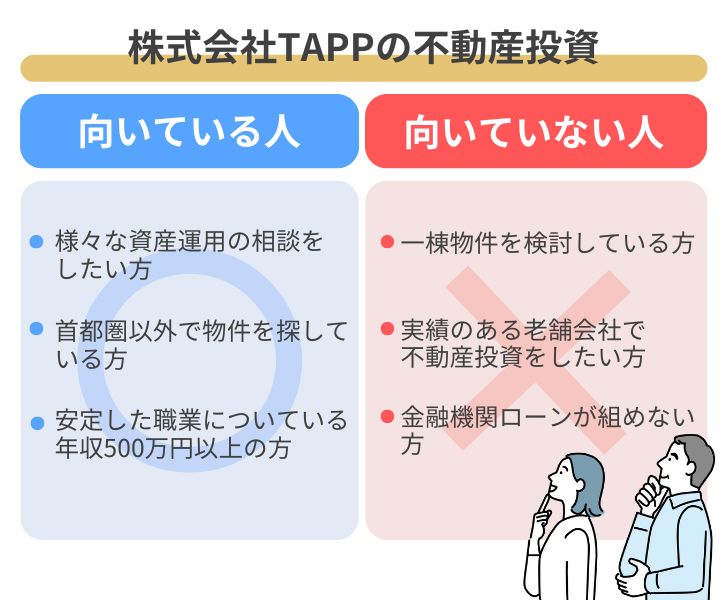 株式会社TAPPの不動産投資

向いている人

様々な資産運用の相談をしたい方

首都圏以外で物件を探している方

安定した職業についている年収500万円以上の方

向いていない人

一棟物件を検討している方

実績のある老舗会社で不動産投資をしたい方

金融機関ローンが組めない方